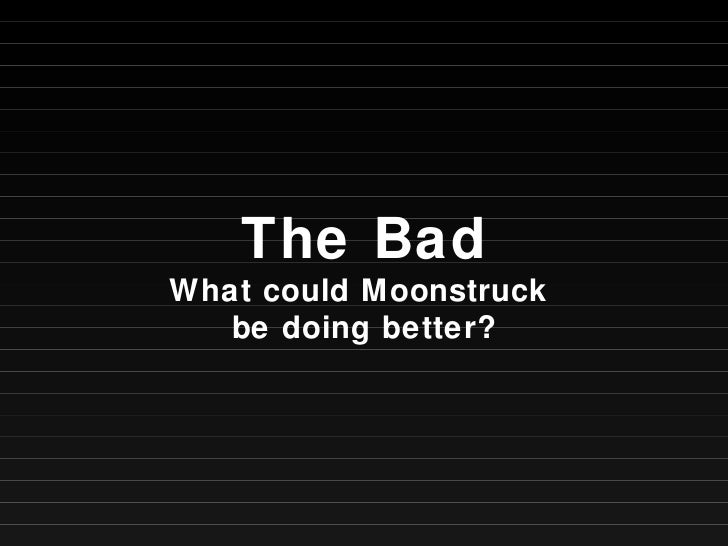 The Bad

What could Moonstruck be doing better?